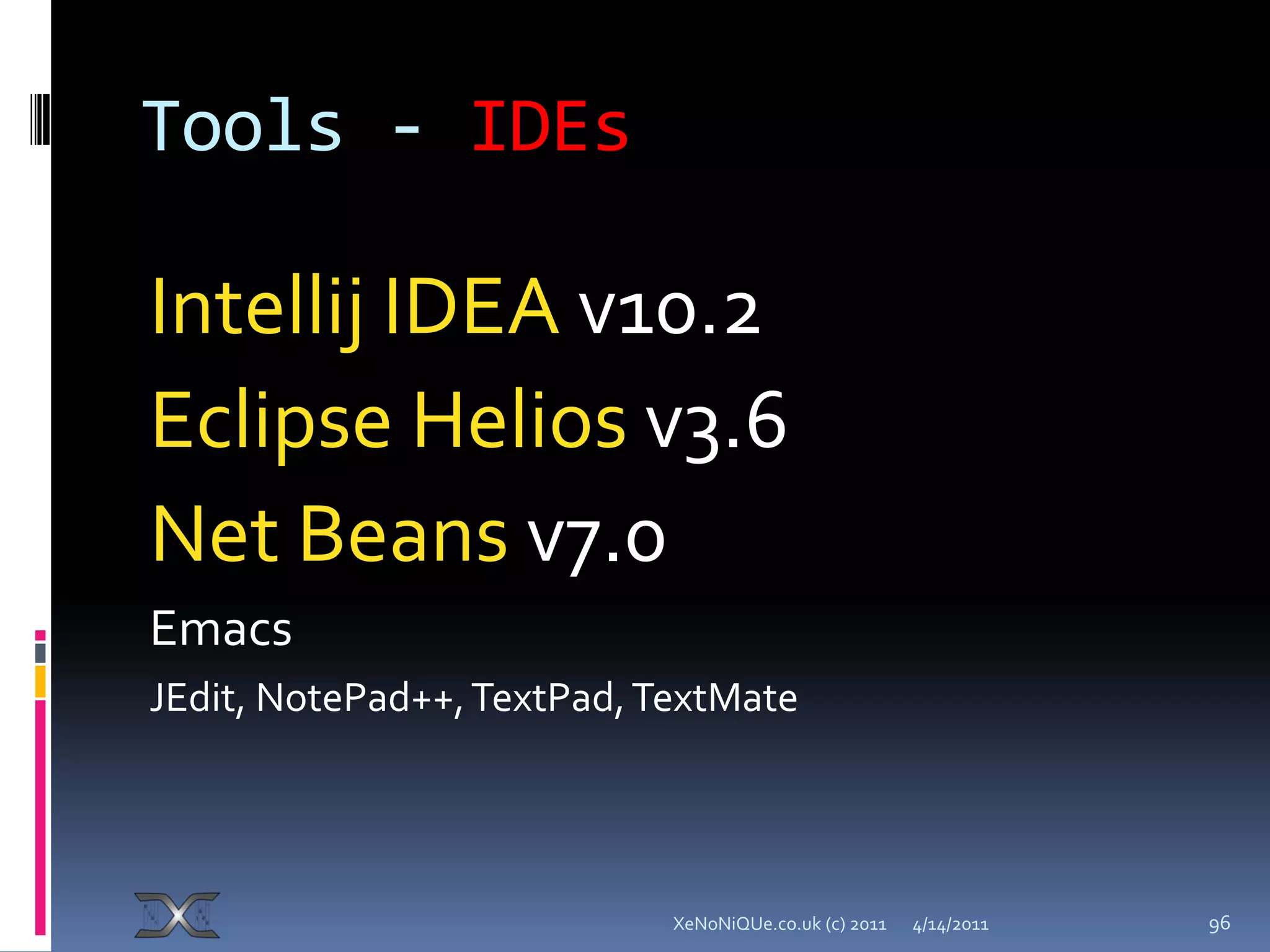 Tools - IDEs

Intellij IDEA v10.2

Eclipse Helios v3.6

Net Beans v7.0

Emacs

JEdit, NotePad++, TextPad, TextMate

XeNoNiQUe.co.uk (c) 2011 4/14/2011 96